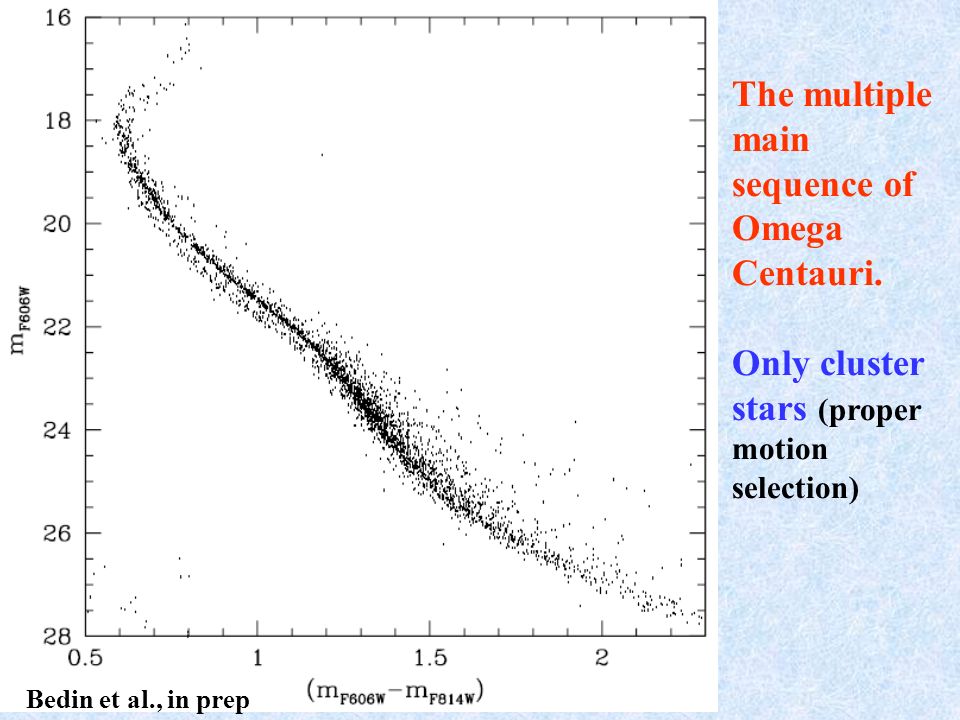 16
18
20
22
24
26
28
$m_{F606W}$
0.5
1
1.5
2
$(m_{F606W}-m_{F814W})$

Bedin et al., in prep

The multiple main sequence of Omega Centauri.

Only cluster stars (proper motion selection)